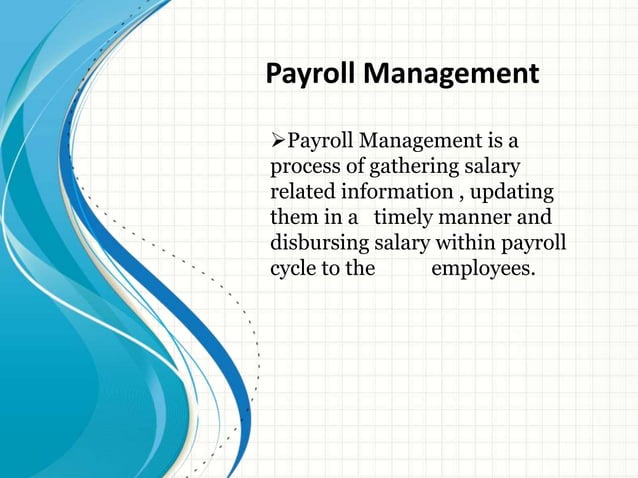 Payroll Management

➢Payroll Management is a process of gathering salary related information , updating them in a timely manner and disbursing salary within payroll cycle to the employees.